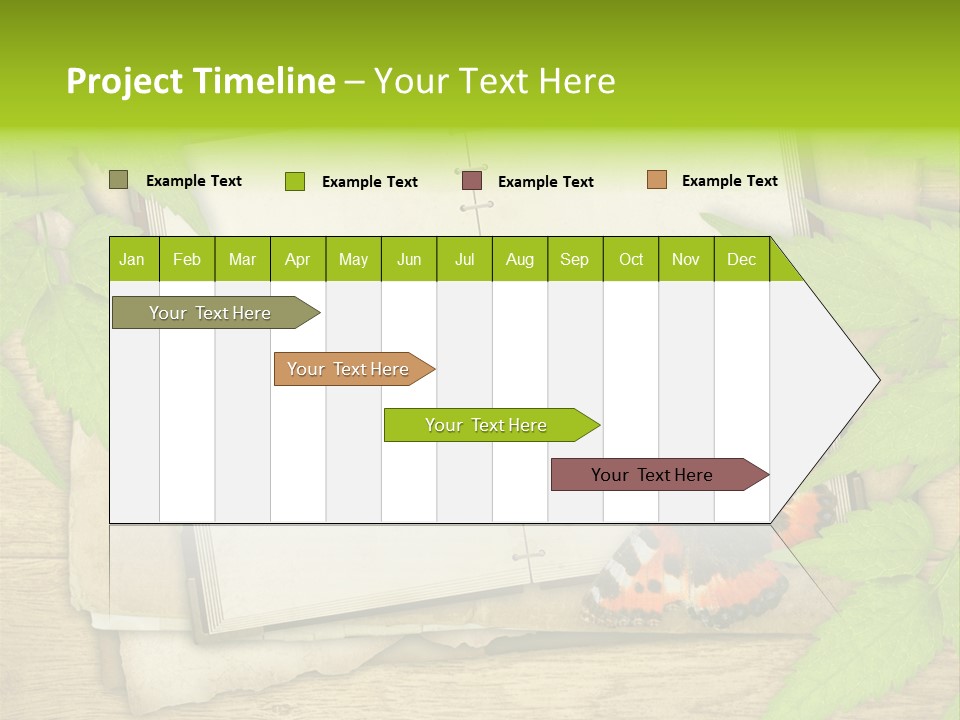 Project Timeline – Your Text Here

Example Text

Example Text

Example Text

Example Text

| Jan | Feb | Mar | Apr | May | Jun | Jul | Aug | Sep | Oct | Nov | Dec |
|---|---|---|---|---|---|---|---|---|---|---|---|

Your Text Here

Your Text Here

Your Text Here

Your Text Here